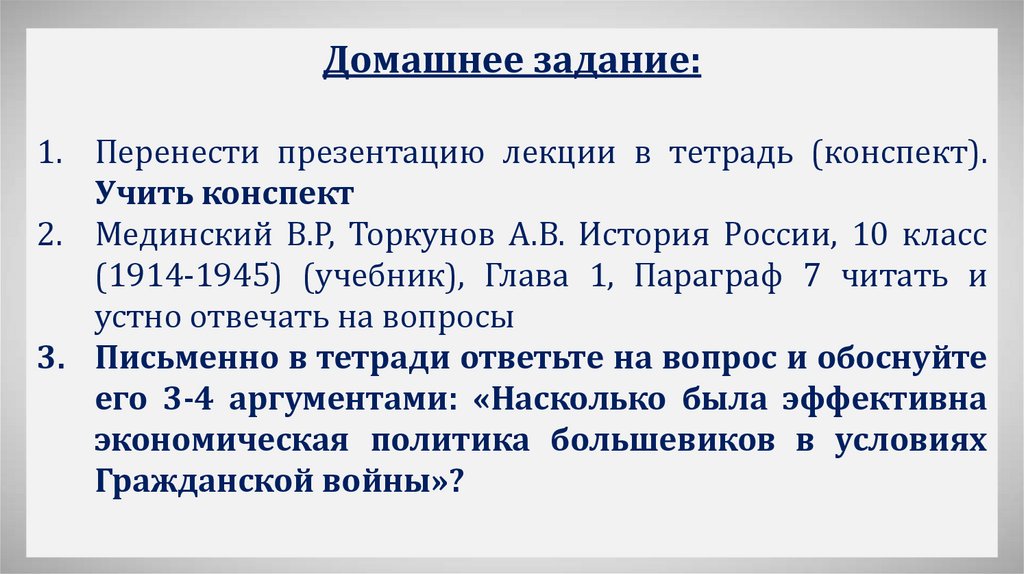 Домашнее задание:

1. Перенести презентацию лекции в тетрадь (конспект). Учить конспект
2. Мединский В.Р, Торкунов А.В. История России, 10 класс (1914-1945) (учебник), Глава 1, Параграф 7 читать и устно отвечать на вопросы
3. Письменно в тетради ответьте на вопрос и обоснуйте его 3-4 аргументами: «Насколько была эффективна экономическая политика большевиков в условиях Гражданской войны»?